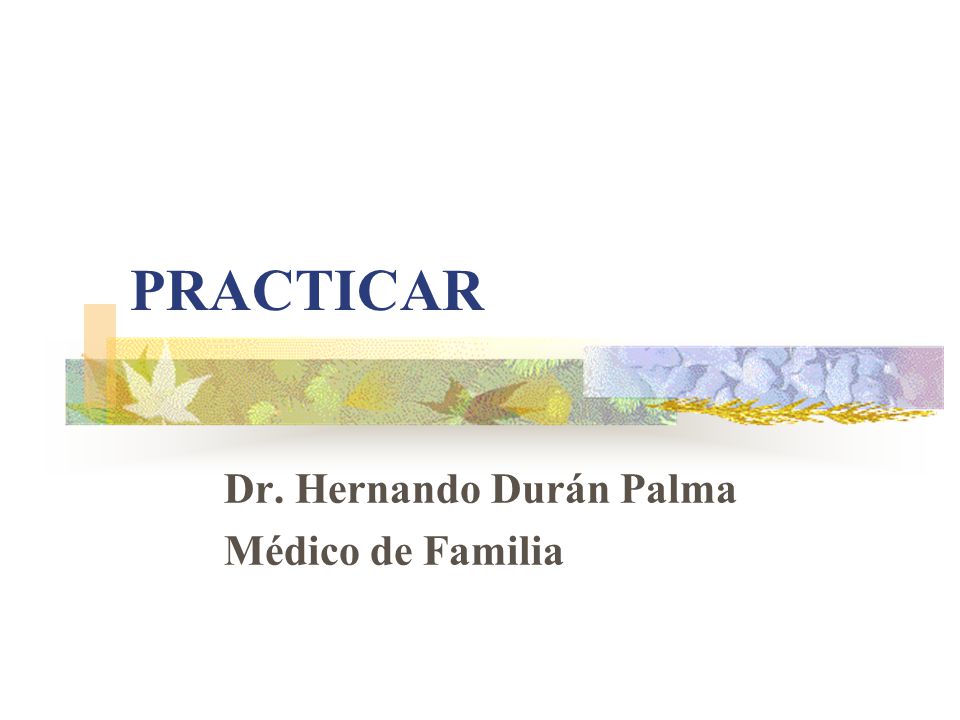 PRACTICAR

Dr. Hernando Durán Palma
Médico de Familia